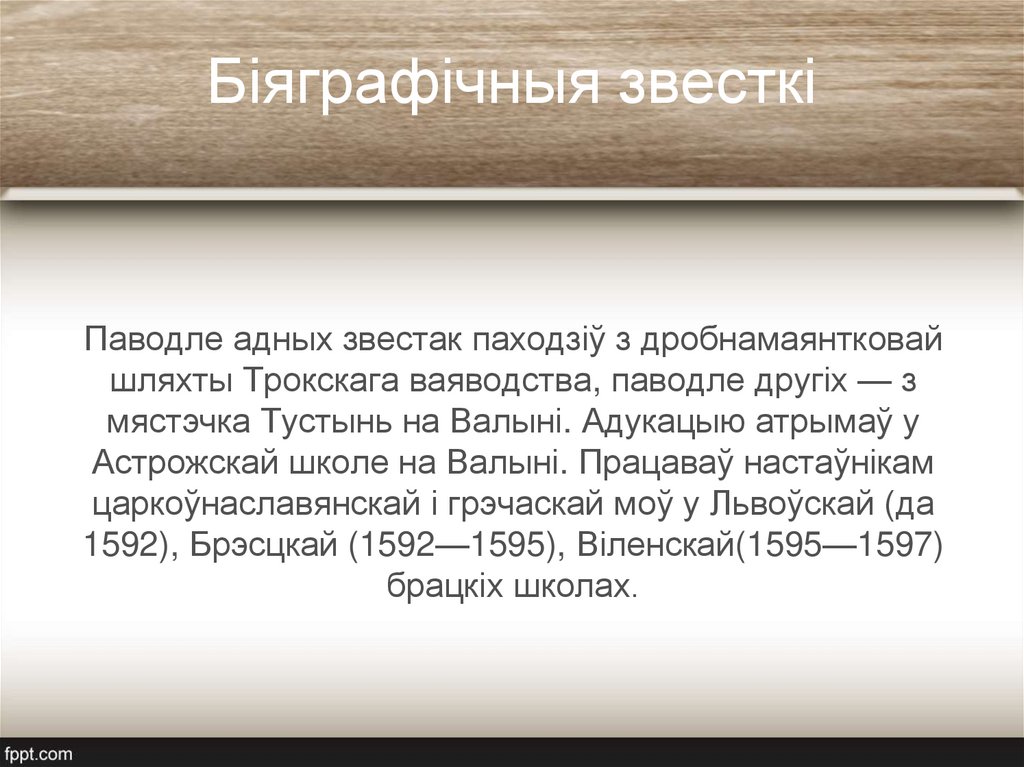 Біяграфічныя звесткі

Паводле адных звестак паходзіў з дробнамаянтковай шляхты Трокскага ваяводства, паводле другіх — з мястэчка Тустынь на Валыні. Адукацыю атрымаў у Астрожскай школе на Валыні. Працаваў настаўнікам царкоўнаславянскай і грэчаскай моў у Львоўскай (да 1592), Брэсцкай (1592—1595), Віленскай(1595—1597) брацкіх школах.

fppt.com